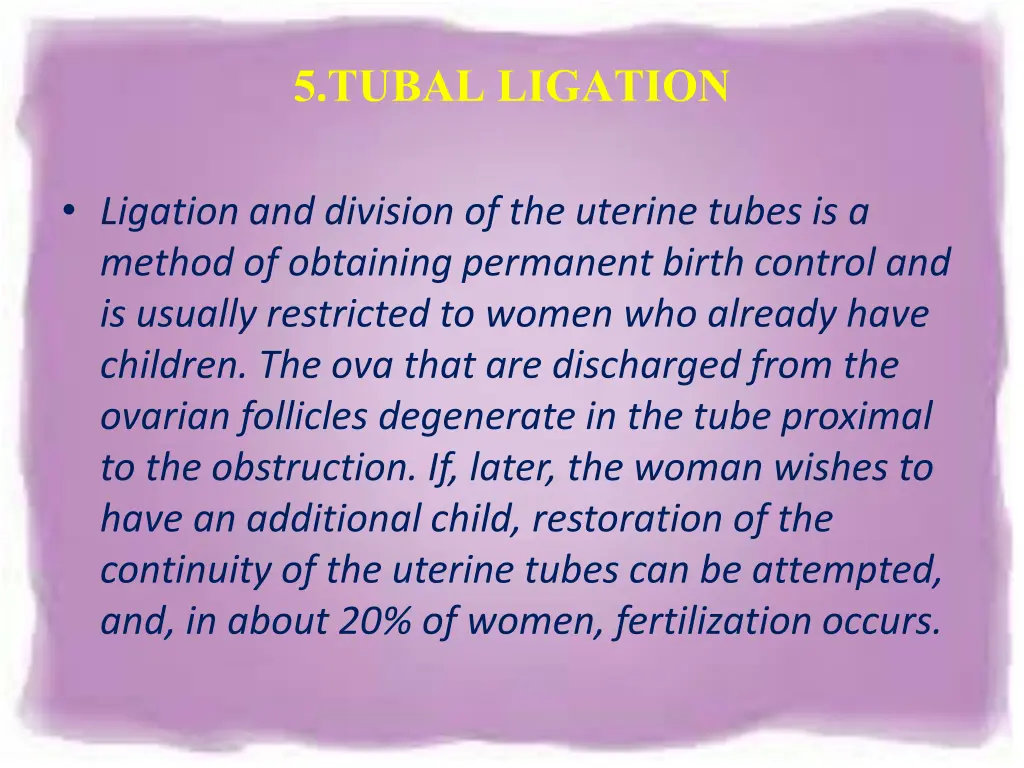 5.TUBAL LIGATION

• Ligation and division of the uterine tubes is a method of obtaining permanent birth control and is usually restricted to women who already have children. The ova that are discharged from the ovarian follicles degenerate in the tube proximal to the obstruction. If, later, the woman wishes to have an additional child, restoration of the continuity of the uterine tubes can be attempted, and, in about 20% of women, fertilization occurs.